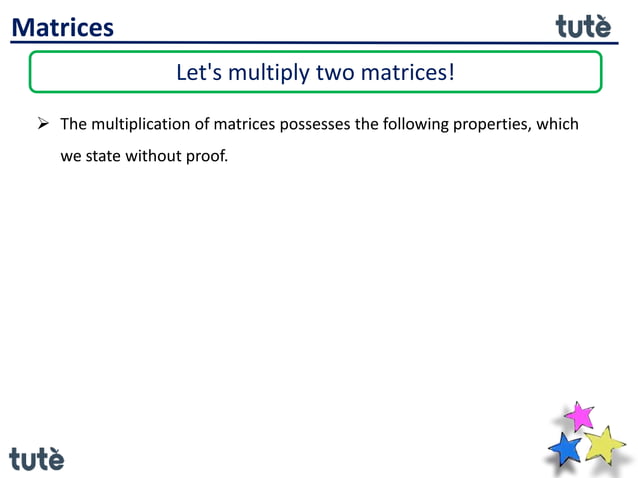 Matrices

tutè

Let's multiply two matrices!

➢ The multiplication of matrices possesses the following properties, which we state without proof.

tutè